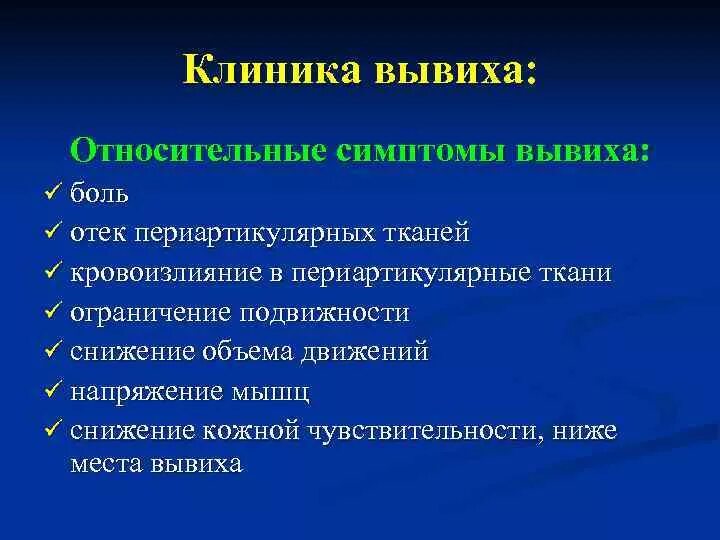 Клиника вывиха:

Относительные симптомы вывиха:

✓ боль
✓ отек периартикулярных тканей
✓ кровоизлияние в периартикулярные ткани
✓ ограничение подвижности
✓ снижение объема движений
✓ напряжение мышц
✓ снижение кожной чувствительности, ниже места вывиха